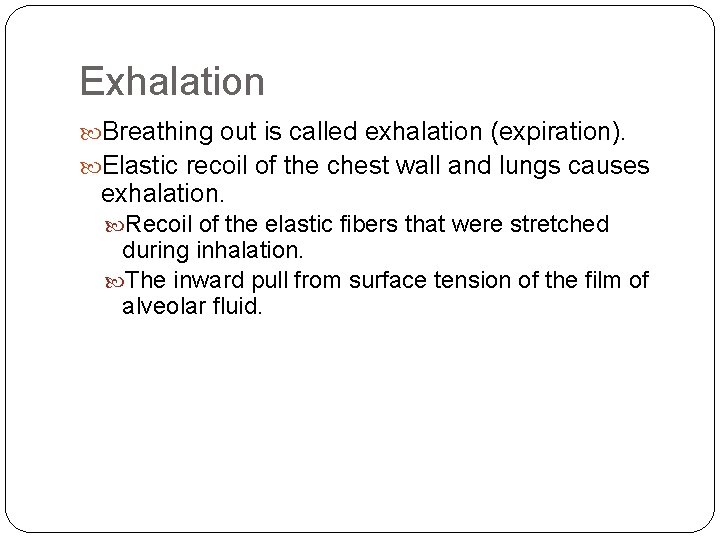 Exhalation

Breathing out is called exhalation (expiration).

Elastic recoil of the chest wall and lungs causes exhalation.

Recoil of the elastic fibers that were stretched during inhalation.

The inward pull from surface tension of the film of alveolar fluid.